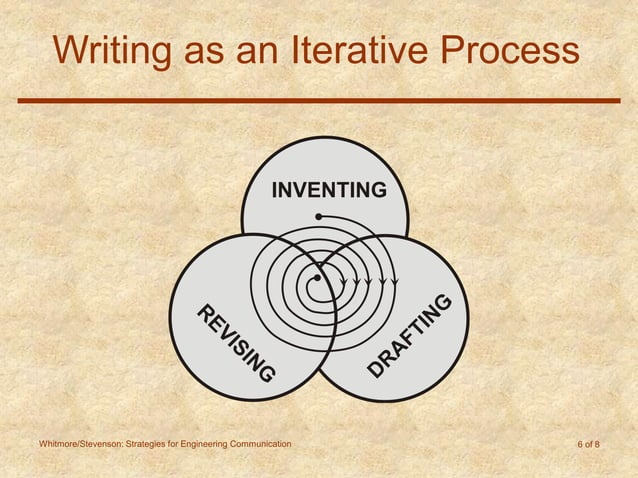 Writing as an Iterative Process

INVENTING

REVISING

DRAFTING

Whitmore/Stevenson: Strategies for Engineering Communication

6 of 8